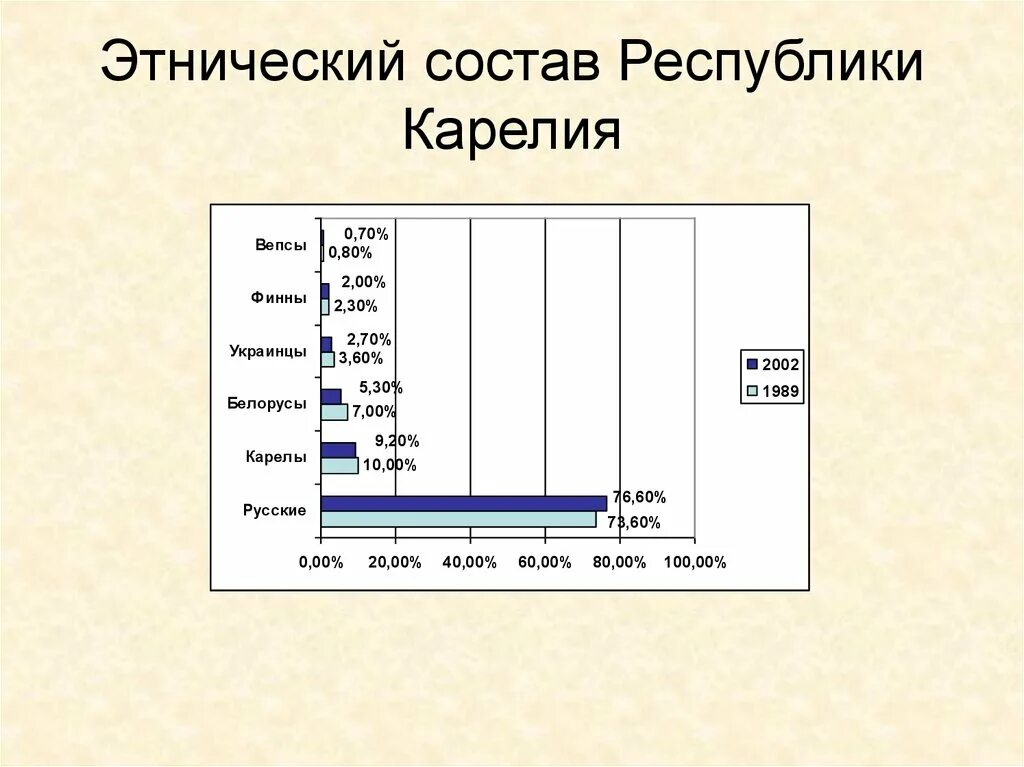 Этнический состав Республики Карелия

Вепсы
0,70%
0,80%
Финны
2,00%
2,30%
Украинцы
2,70%
3,60%
Белорусы
5,30%
7,00%
Карелы
9,20%
10,00%
Русские
76,60%
73,60%

0,00% 20,00% 40,00% 60,00% 80,00% 100,00%

2002
1989